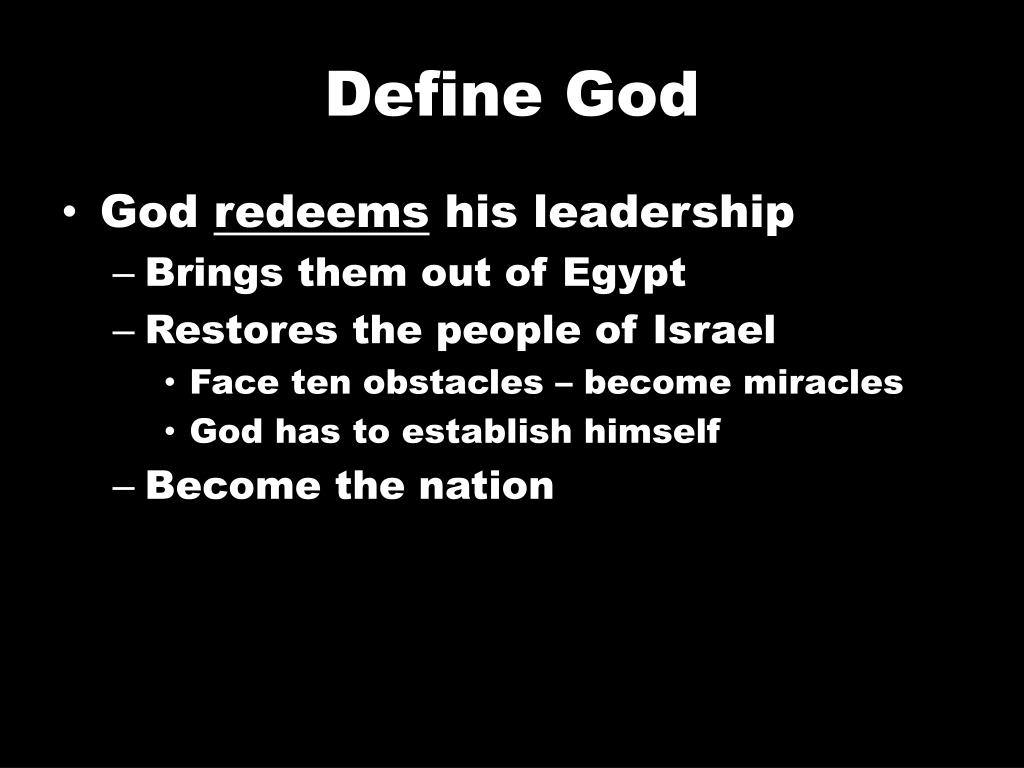 Define God

• God redeems his leadership
– Brings them out of Egypt
– Restores the people of Israel
• Face ten obstacles – become miracles
• God has to establish himself
– Become the nation